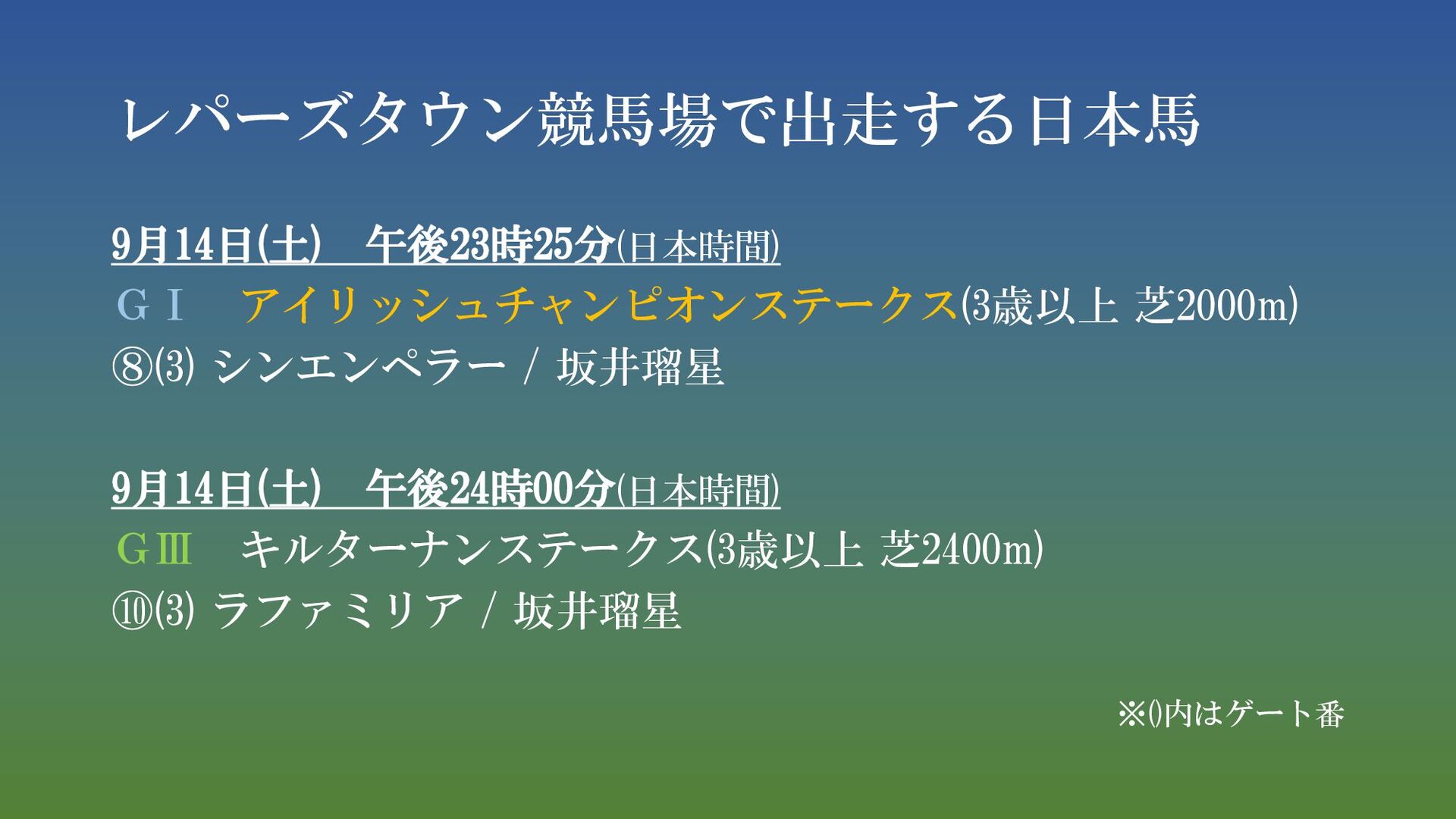 レパーズタウン競馬場で出走する日本馬

9月14日(土)　午後23時25分(日本時間)
GⅠ　アイリッシュチャンピオンステークス(3歳以上 芝2000m)
⑧(3) シンエンペラー / 坂井瑠星

9月14日(土)　午後24時00分(日本時間)
GⅢ　キルターナンステークス(3歳以上 芝2400m)
⑩(3) ラファミリア / 坂井瑠星

※()内はゲート番